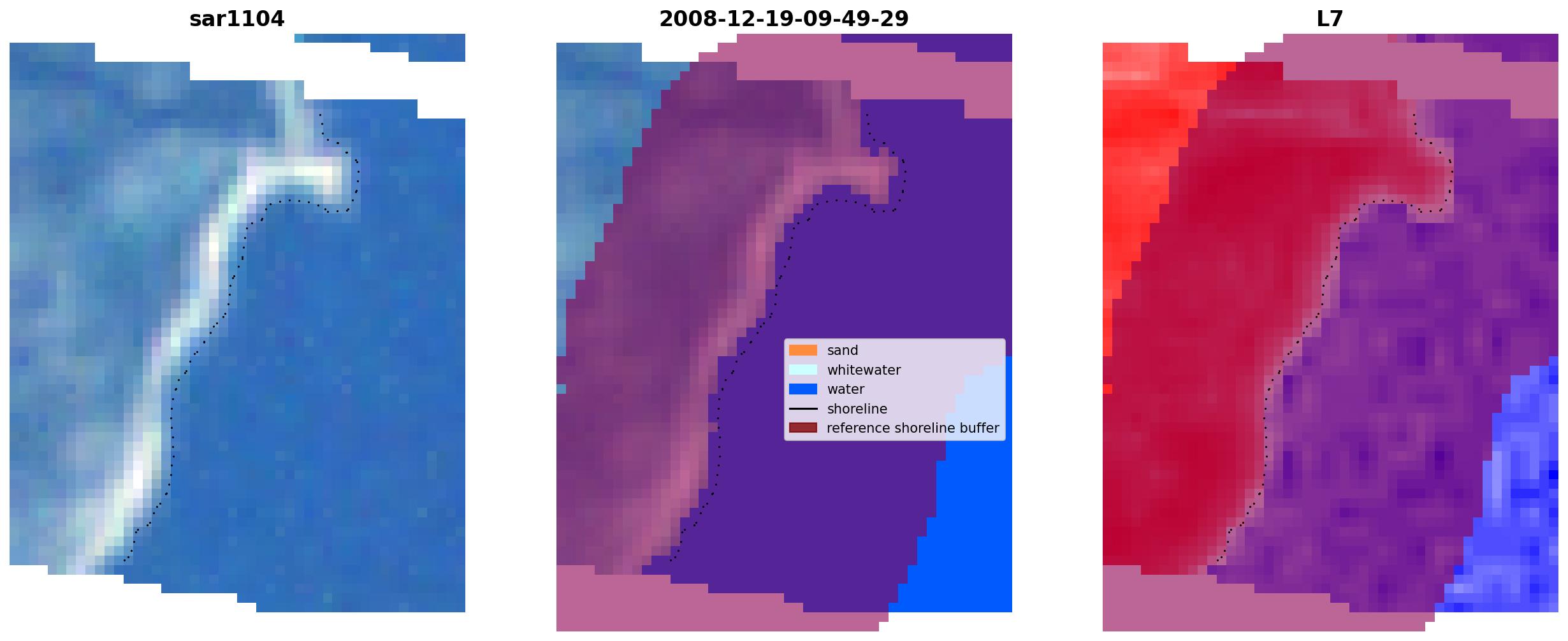 sar1104

2008-12-19-09-49-29

sand
whitewater
water
shoreline
reference shoreline buffer

L7